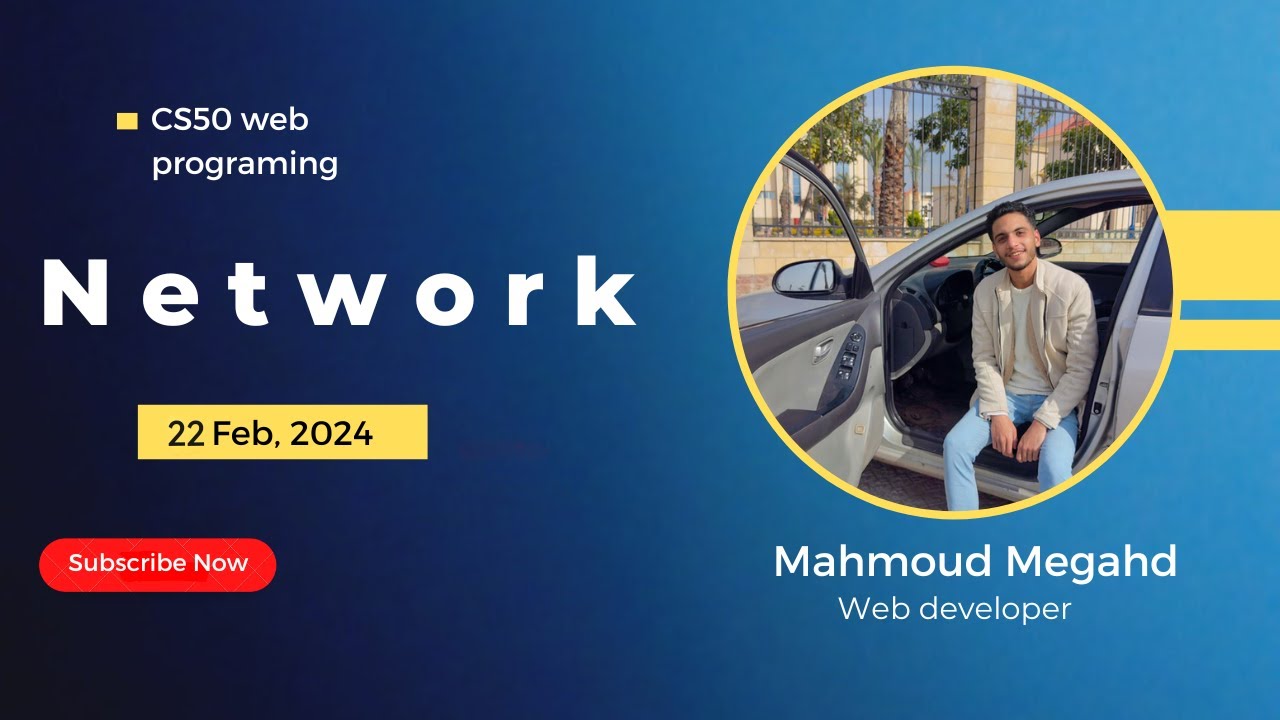 CS50 web programing

Network

22 Feb, 2024

Subscribe Now

Mahmoud Megahd
Web developer